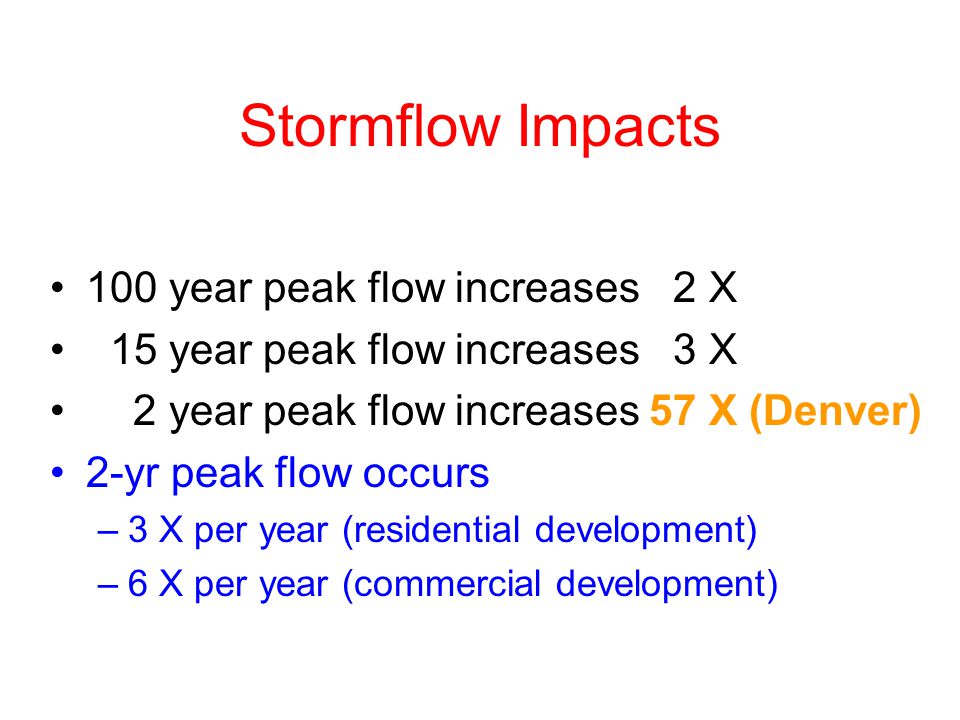 Stormflow Impacts

• 100 year peak flow increases 2 X
• 15 year peak flow increases 3 X
• 2 year peak flow increases 57 X (Denver)
• 2-yr peak flow occurs
– 3 X per year (residential development)
– 6 X per year (commercial development)